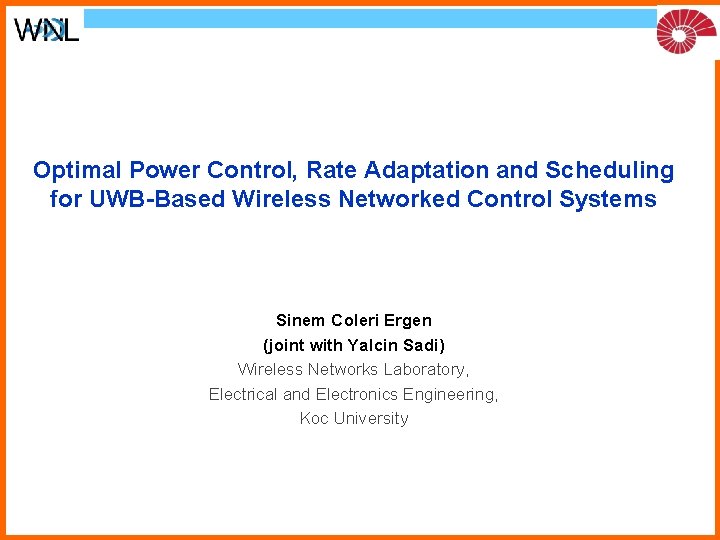 WNL

Optimal Power Control, Rate Adaptation and Scheduling for UWB-Based Wireless Networked Control Systems

Sinem Coleri Ergen
(joint with Yalcin Sadi)
Wireless Networks Laboratory,
Electrical and Electronics Engineering,
Koc University